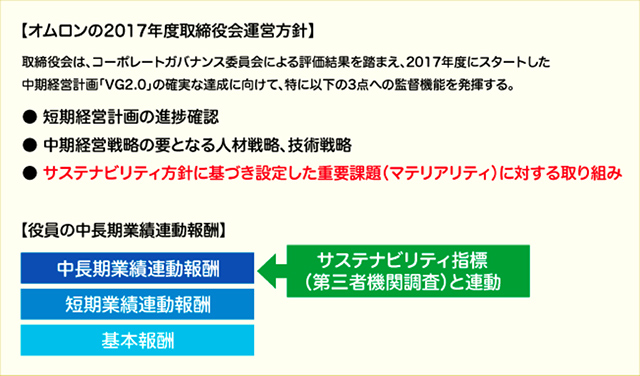 【オムロンの2017年度取締役会運営方針】

取締役会は、コーポレートガバナンス委員会による評価結果を踏まえ、2017年度にスタートした中期経営計画「VG2.0」の確実な達成に向けて、特に以下の3点への監督機能を発揮する。

● 短期経営計画の進捗確認
● 中期経営戦略の要となる人材戦略、技術戦略
● サステナビリティ方針に基づき設定した重要課題（マテリアリティ）に対する取り組み

【役員の中長期業績連動報酬】

中長期業績連動報酬
短期業績連動報酬
基本報酬

サステナビリティ指標（第三者機関調査）と連動